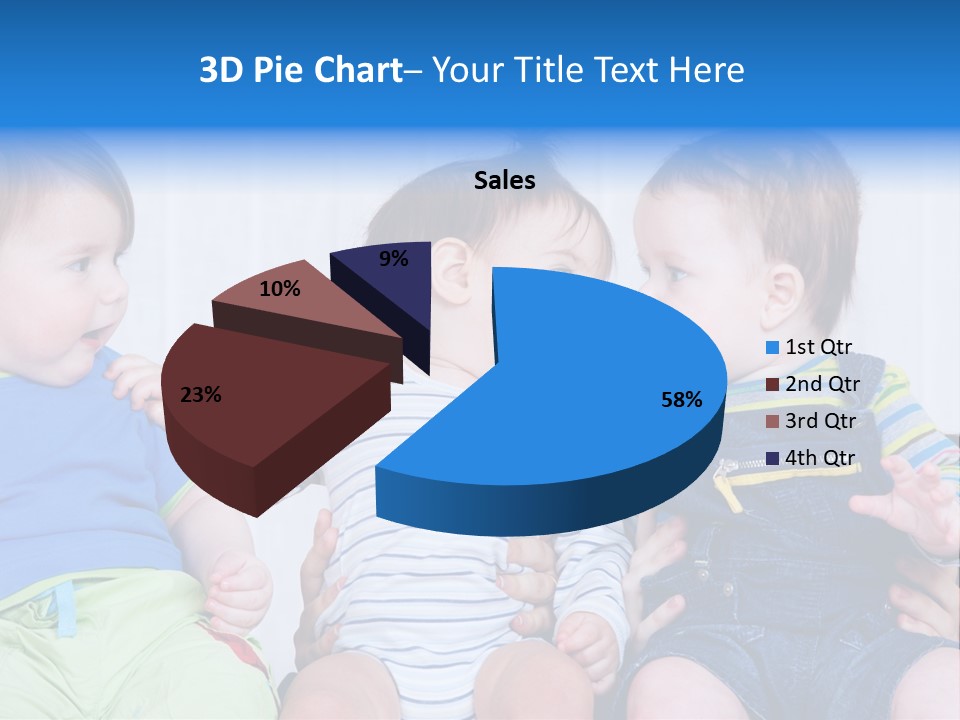 3D Pie Chart– Your Title Text Here

Sales

9%

10%

23%

58%

1st Qtr
2nd Qtr
3rd Qtr
4th Qtr